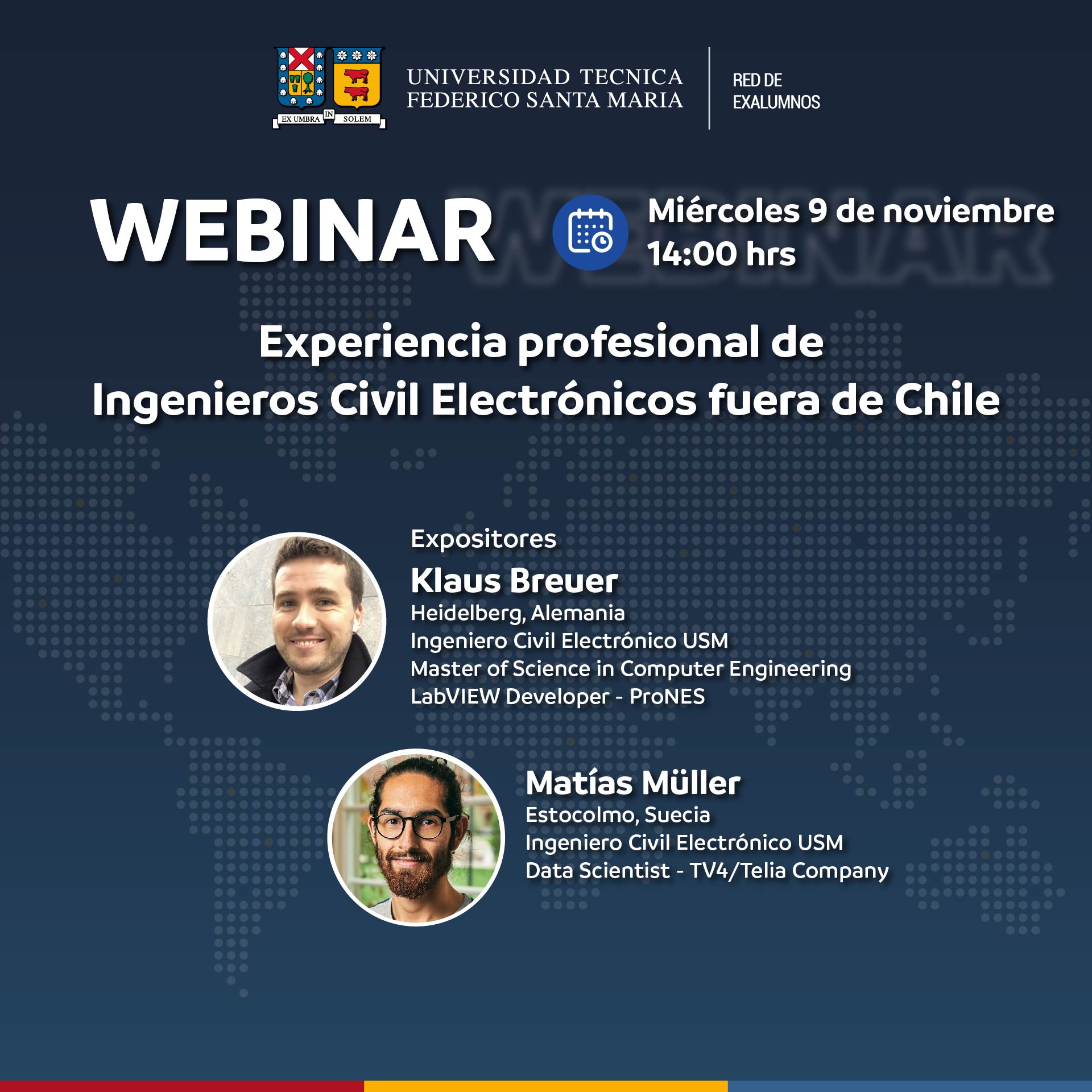 EX UMBRA IN SOLEM

UNIVERSIDAD TECNICA FEDERICO SANTA MARIA

RED DE EXALUMNOS

WEBINAR

Miércoles 9 de noviembre
14:00 hrs

Experiencia profesional de Ingenieros Civil Electrónicos fuera de Chile

Expositores

Klaus Breuer
Heidelberg, Alemania
Ingeniero Civil Electrónico USM
Master of Science in Computer Engineering
LabVIEW Developer - ProNES

Matías Müller
Estocolmo, Suecia
Ingeniero Civil Electrónico USM
Data Scientist - TV4/Telia Company